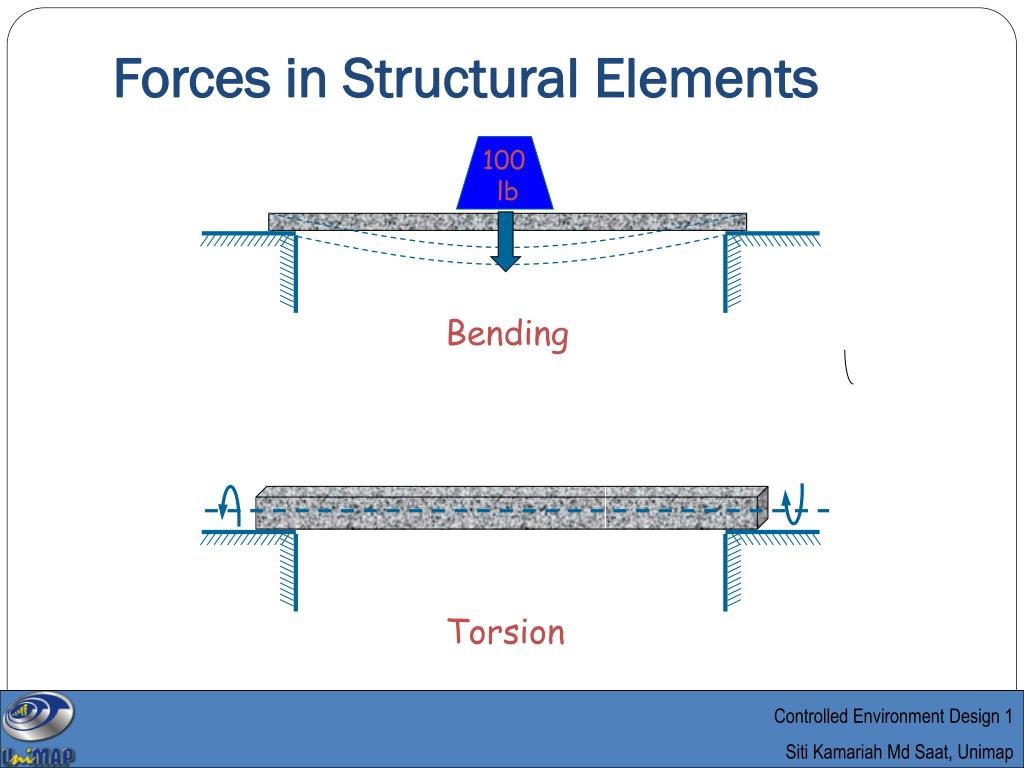 Forces in Structural Elements

100 lb

Bending

Torsion

UniMAP

Controlled Environment Design 1

Siti Kamariah Md Saat, Unimap